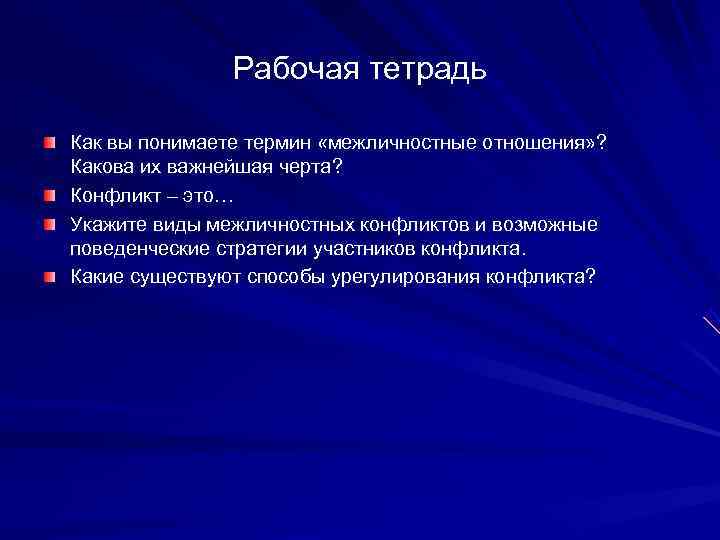 Рабочая тетрадь

Как вы понимаете термин «межличностные отношения»? Какова их важнейшая черта?

Конфликт – это…

Укажите виды межличностных конфликтов и возможные поведенческие стратегии участников конфликта.

Какие существуют способы урегулирования конфликта?